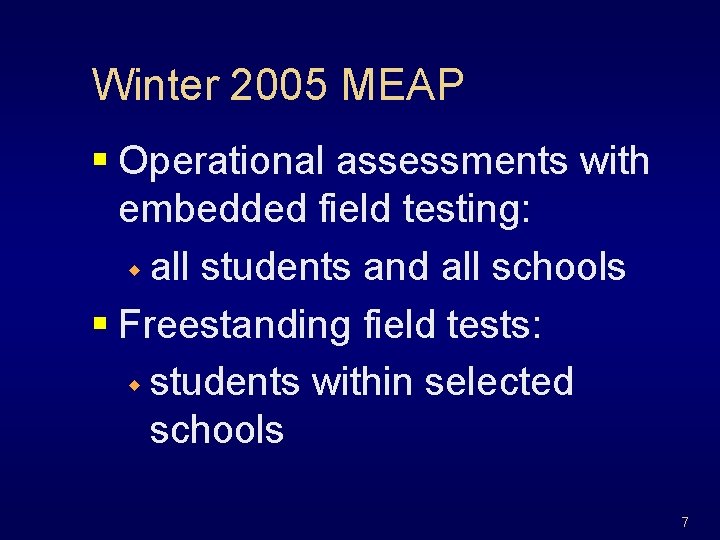 Winter 2005 MEAP

- Operational assessments with embedded field testing:
  - all students and all schools
- Freestanding field tests:
  - students within selected schools

7